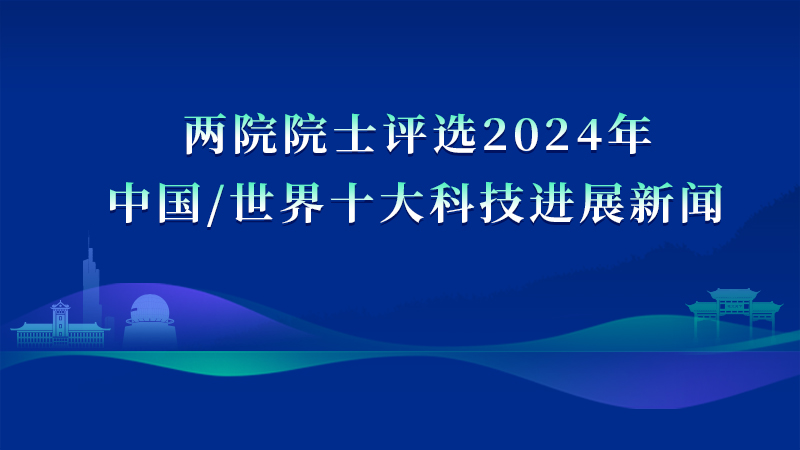 两院院士评选2024年
中国/世界十大科技进展新闻